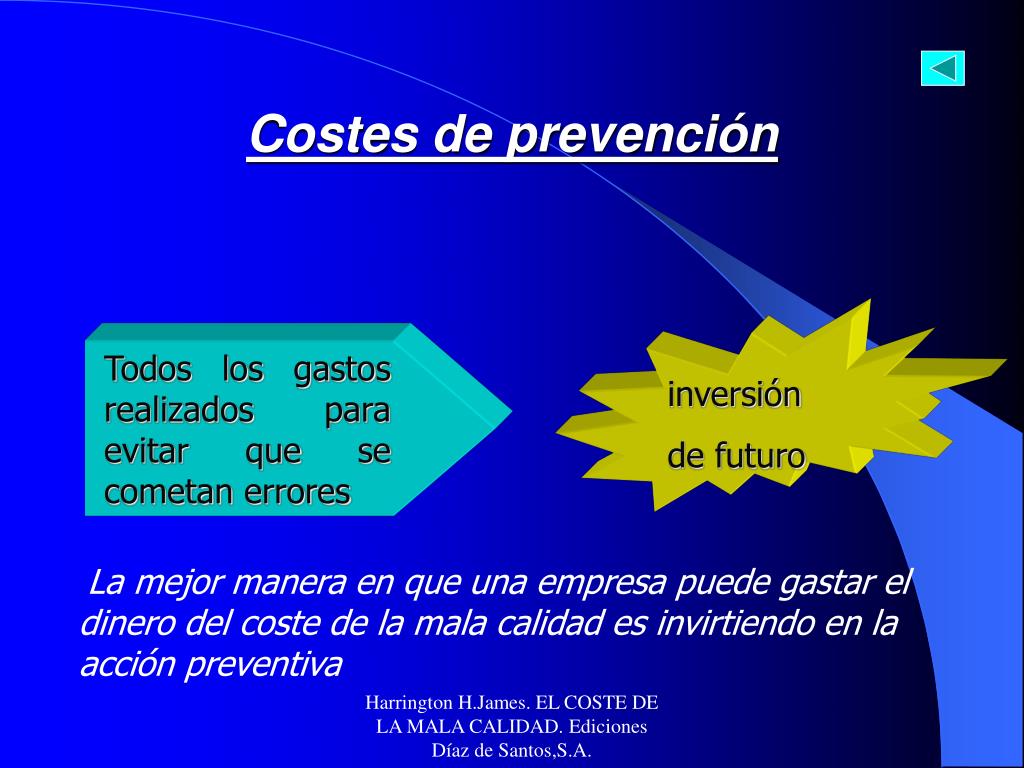 Costes de prevención

Todos los gastos realizados para evitar que se cometan errores

inversión

de futuro

La mejor manera en que una empresa puede gastar el dinero del coste de la mala calidad es invirtiendo en la acción preventiva

Harrington H.James. EL COSTE DE LA MALA CALIDAD. Ediciones Díaz de Santos,S.A.